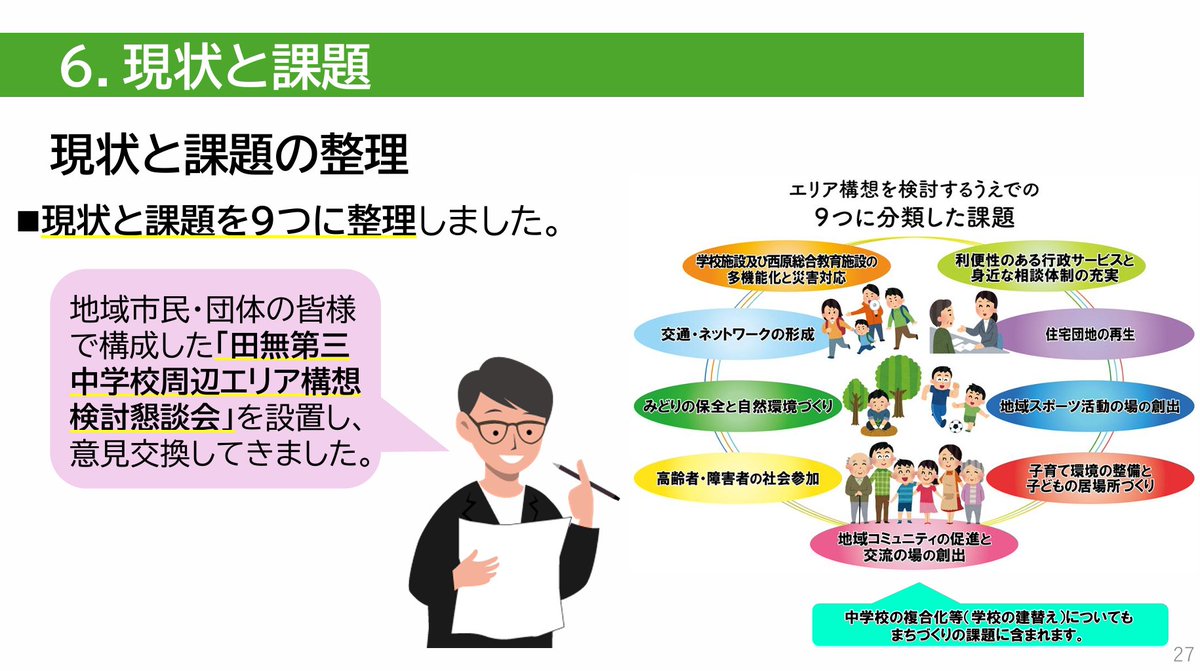 6. 現状と課題

現状と課題の整理

■現状と課題を9つに整理しました。

地域市民・団体の皆様で構成した「田無第三中学校周辺エリア構想検討懇談会」を設置し、意見交換してきました。

エリア構想を検討するうえでの
9つに分類した課題

学校施設及び西原総合教育施設の多機能化と災害対応

利便性のある行政サービスと身近な相談体制の充実

交通・ネットワークの形成

住宅団地の再生

みどりの保全と自然環境づくり

地域スポーツ活動の場の創出

高齢者・障害者の社会参加

子育て環境の整備と子どもの居場所づくり

地域コミュニティの促進と交流の場の創出

中学校の複合化等（学校の建替え）についてもまちづくりの課題に含まれます。

27